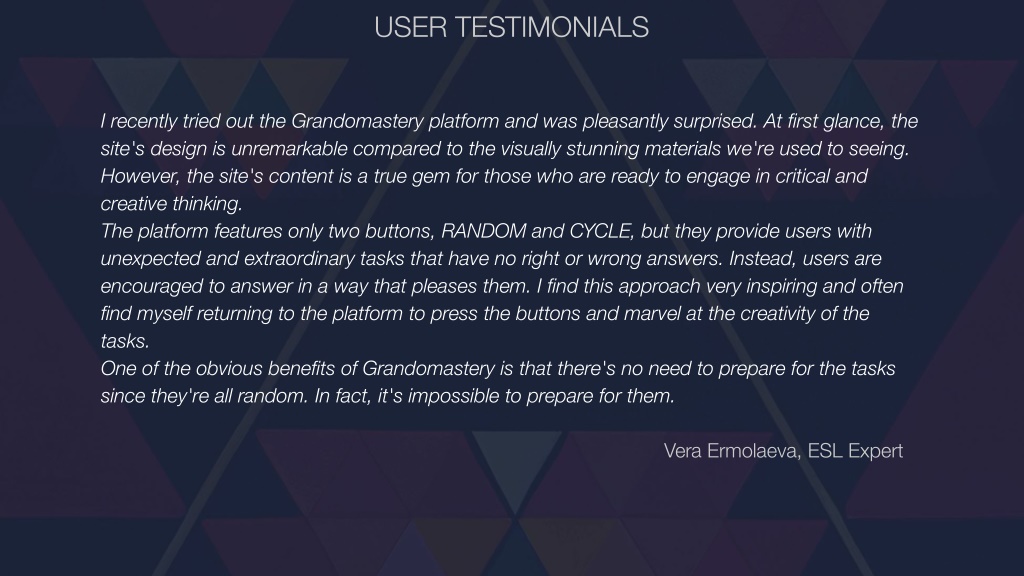 USER TESTIMONIALS

I recently tried out the Grandomastery platform and was pleasantly surprised. At first glance, the site's design is unremarkable compared to the visually stunning materials we're used to seeing. However, the site's content is a true gem for those who are ready to engage in critical and creative thinking.
The platform features only two buttons, RANDOM and CYCLE, but they provide users with unexpected and extraordinary tasks that have no right or wrong answers. Instead, users are encouraged to answer in a way that pleases them. I find this approach very inspiring and often find myself returning to the platform to press the buttons and marvel at the creativity of the tasks.
One of the obvious benefits of Grandomastery is that there's no need to prepare for the tasks since they're all random. In fact, it's impossible to prepare for them.

Vera Ermolaeva, ESL Expert